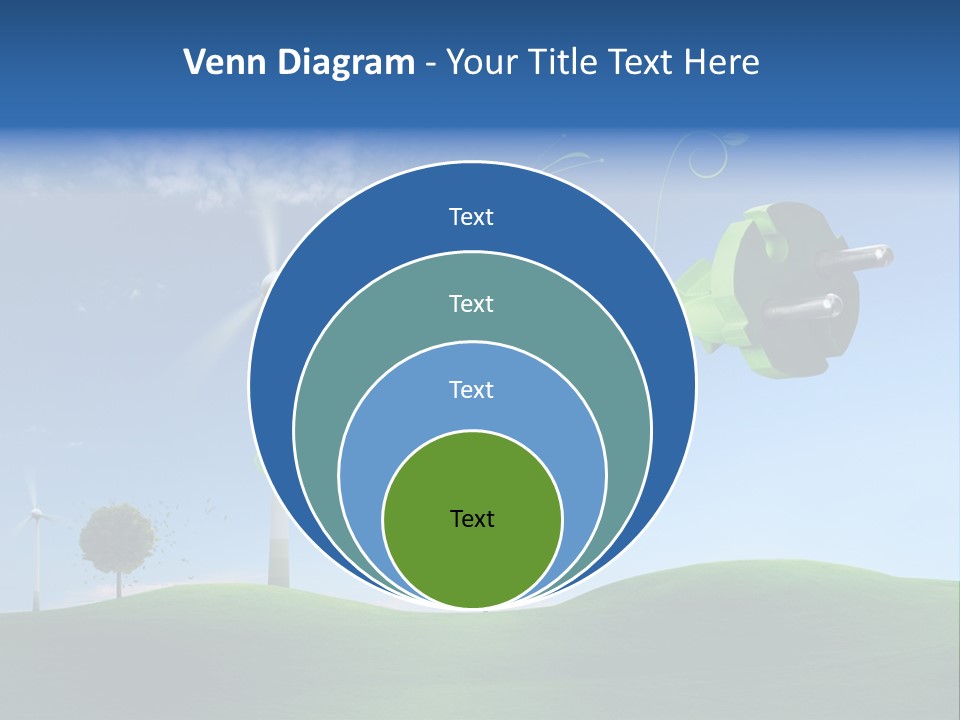 Venn Diagram - Your Title Text Here

Text

Text

Text

Text